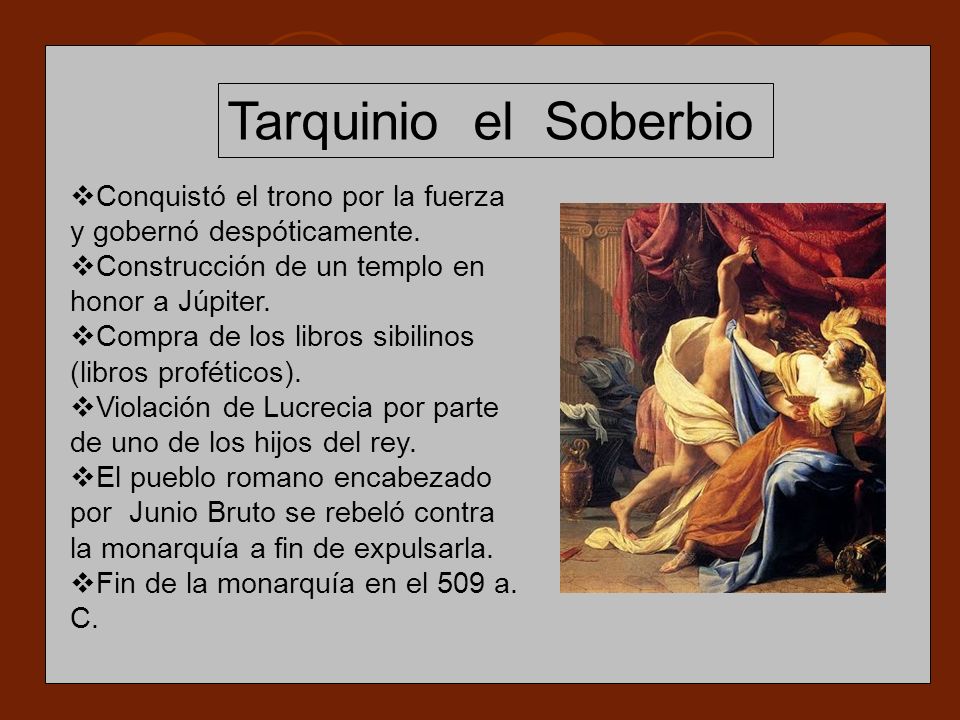 Tarquinio el Soberbio

❖Conquistó el trono por la fuerza y gobernó despóticamente.
❖Construcción de un templo en honor a Júpiter.
❖Compra de los libros sibilinos (libros proféticos).
❖Violación de Lucrecia por parte de uno de los hijos del rey.
❖El pueblo romano encabezado por Junio Bruto se rebeló contra la monarquía a fin de expulsarla.
❖Fin de la monarquía en el 509 a. C.